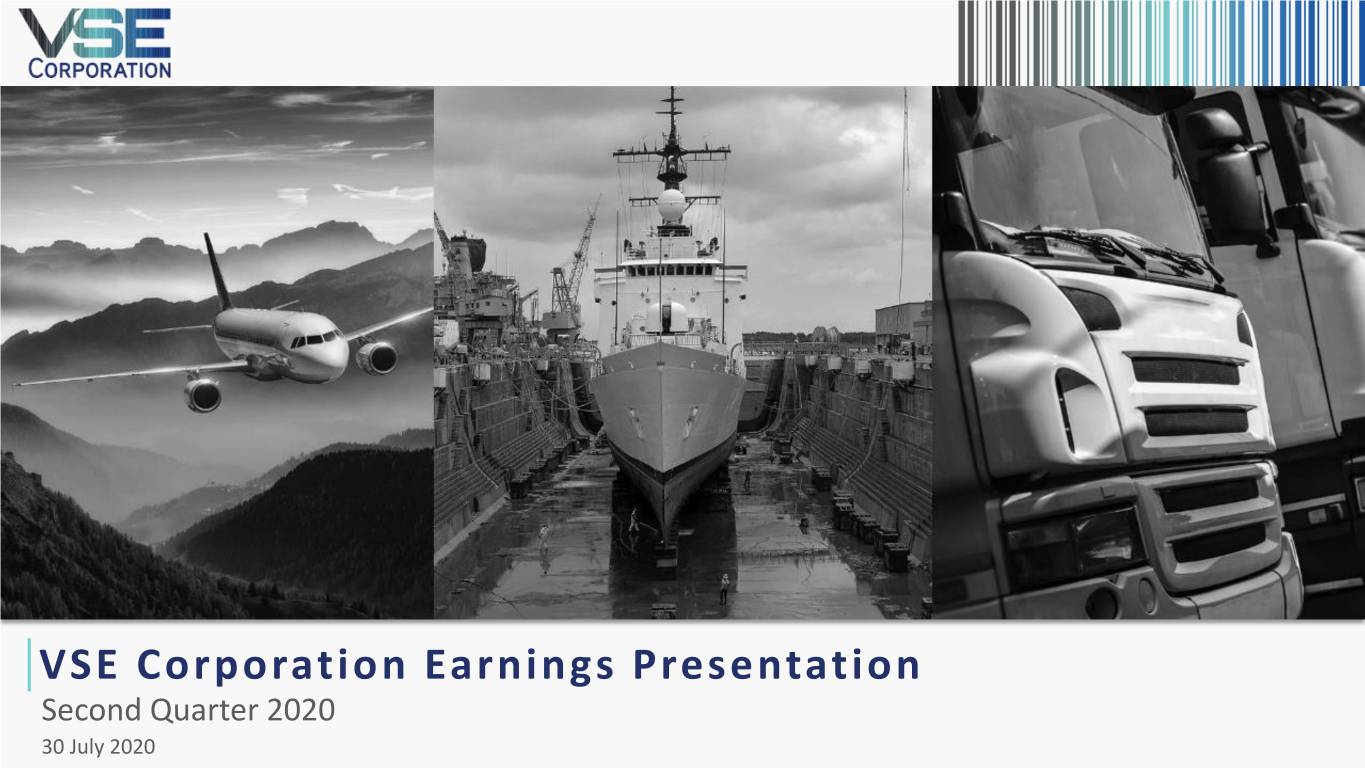 VSE
CORPORATION

VSE Corporation Earnings Presentation
Second Quarter 2020
30 July 2020